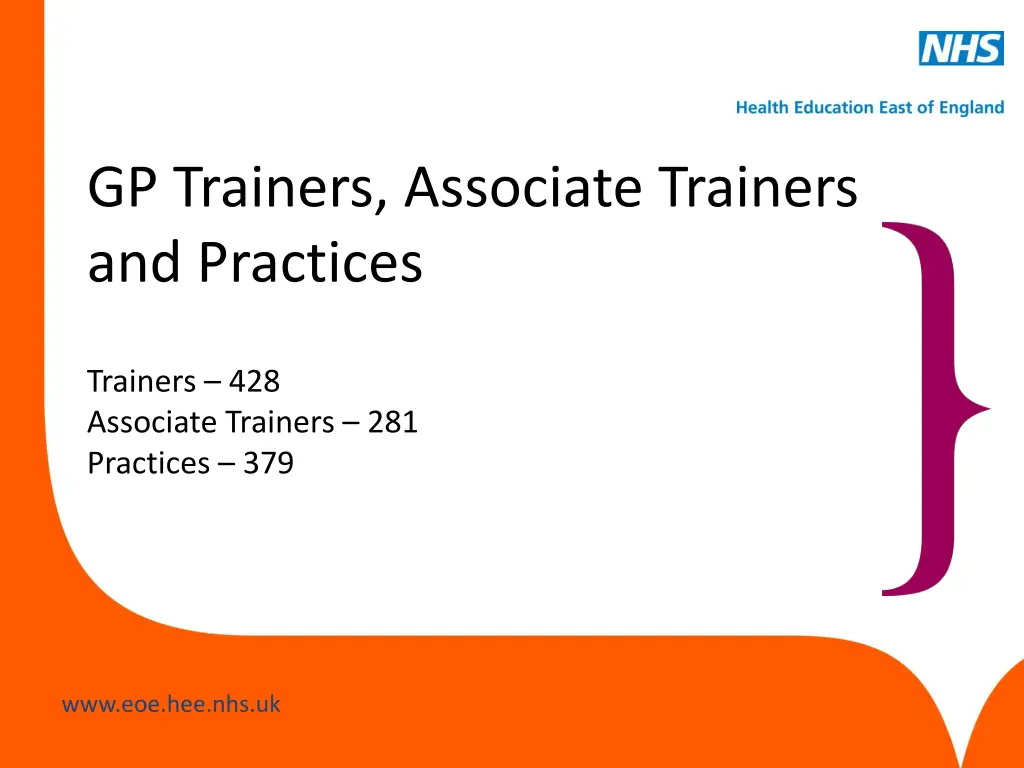 NHS
Health Education East of England

GP Trainers, Associate Trainers and Practices

Trainers – 428
Associate Trainers – 281
Practices – 379

www.eoe.hee.nhs.uk